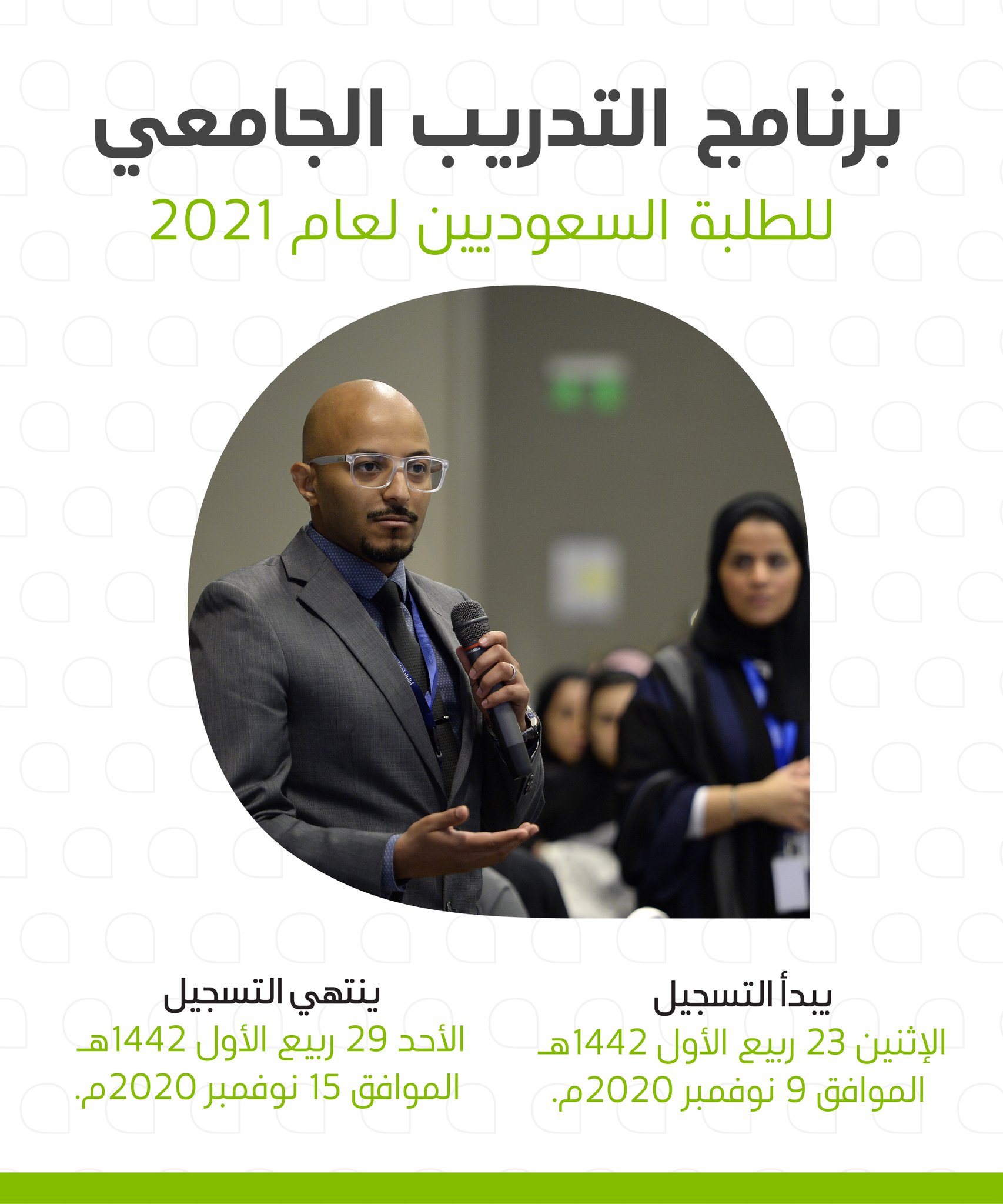 برنامج التدريب الجامعي
للطلبة السعوديين لعام 2021

يبدأ التسجيل
الإثنين 23 ربيع الأول 1442هـ
الموافق 9 نوفمبر 2020م.

ينتهي التسجيل
الأحد 29 ربيع الأول 1442هـ
الموافق 15 نوفمبر 2020م.